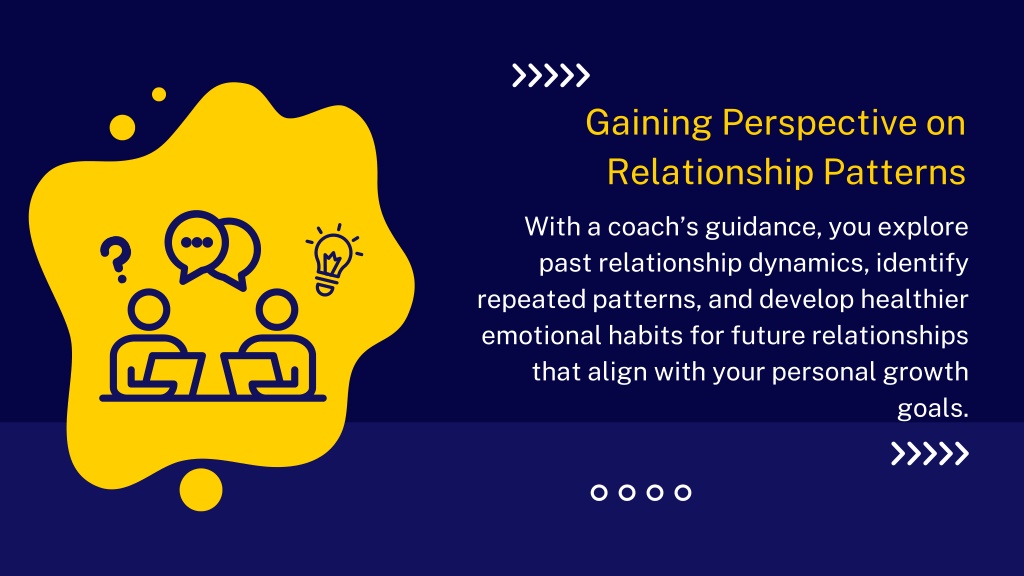 Gaining Perspective on Relationship Patterns

With a coach’s guidance, you explore past relationship dynamics, identify repeated patterns, and develop healthier emotional habits for future relationships that align with your personal growth goals.